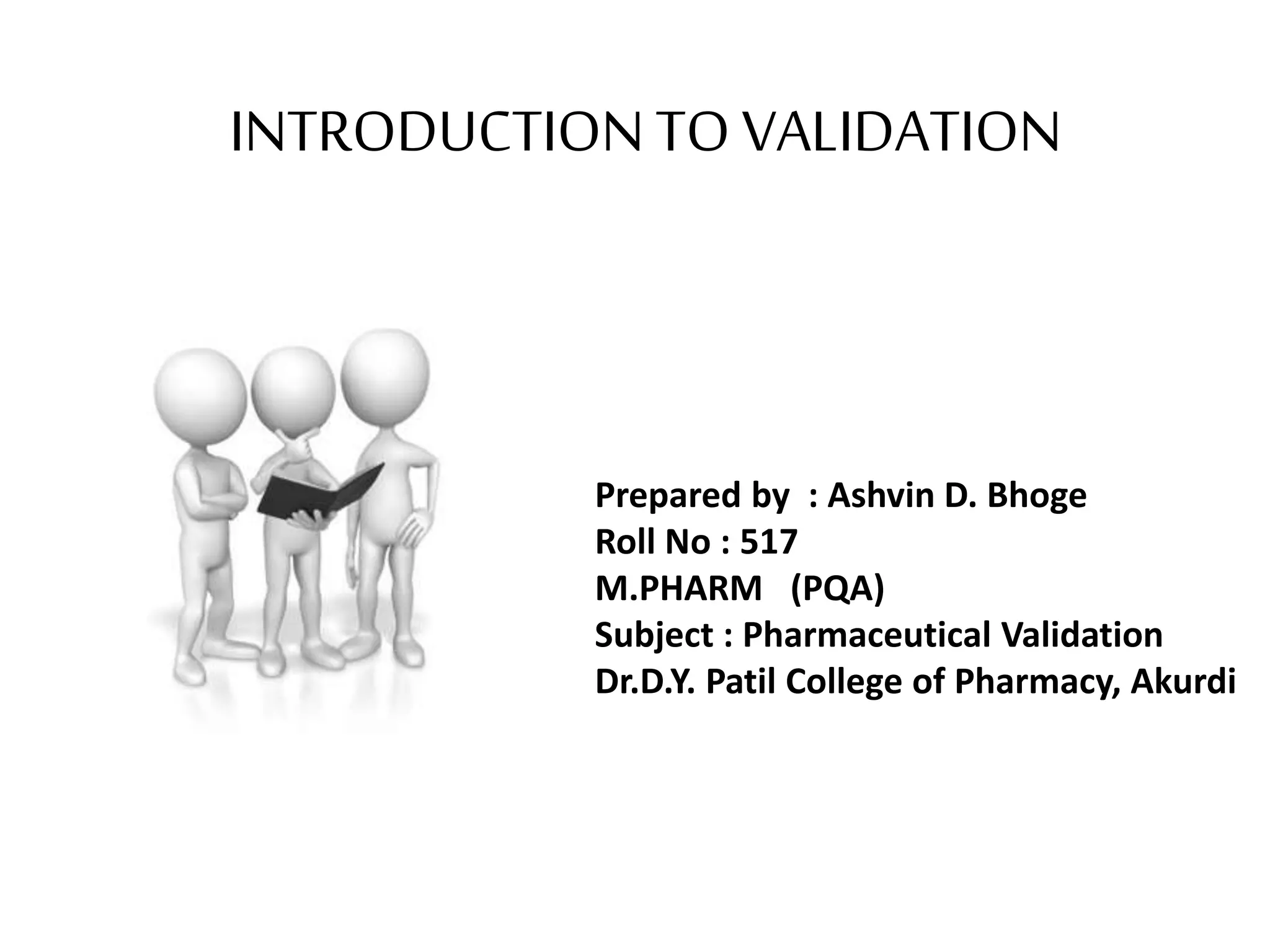 INTRODUCTION TO VALIDATION

Prepared by : Ashvin D. Bhoge
Roll No : 517
M.PHARM (PQA)
Subject : Pharmaceutical Validation
Dr.D.Y. Patil College of Pharmacy, Akurdi